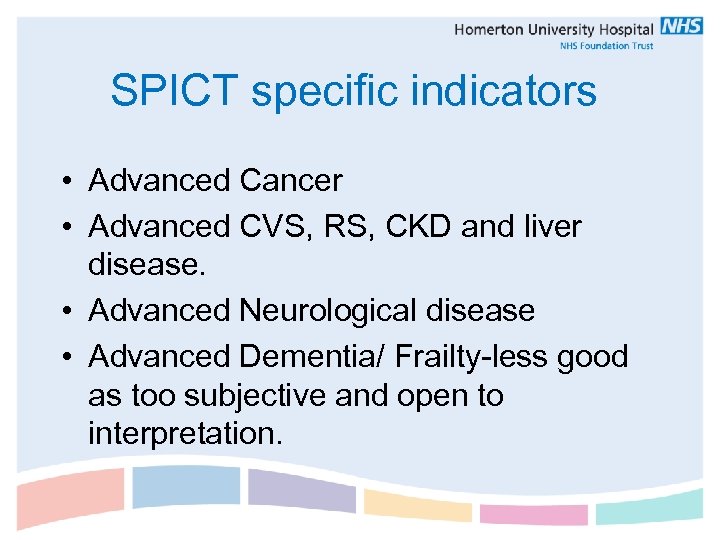 Homerton University Hospital NHS
NHS Foundation Trust

SPICT specific indicators

• Advanced Cancer
• Advanced CVS, RS, CKD and liver disease.
• Advanced Neurological disease
• Advanced Dementia/ Frailty-less good as too subjective and open to interpretation.